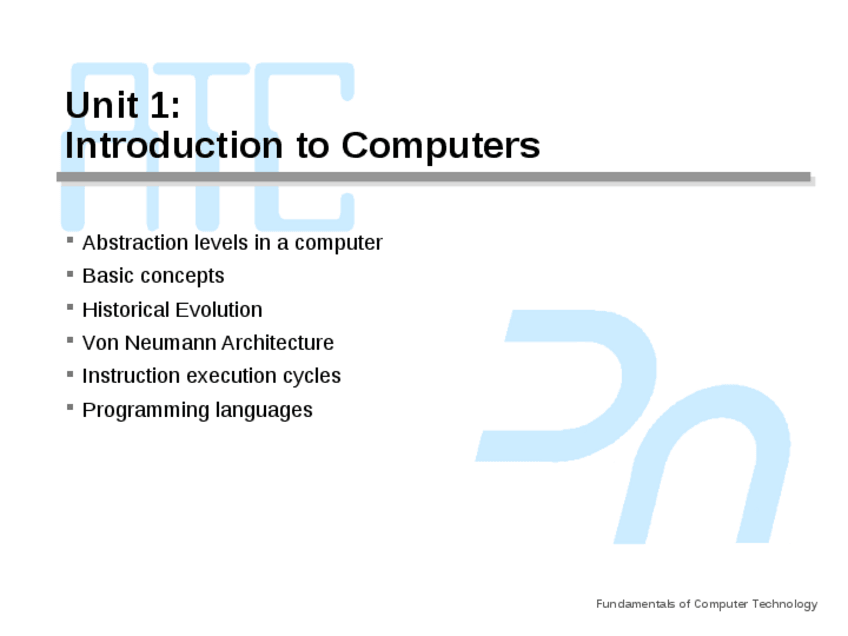 ATC

Unit 1:
Introduction to Computers

- Abstraction levels in a computer
- Basic concepts
- Historical Evolution
- Von Neumann Architecture
- Instruction execution cycles
- Programming languages

Fundamentals of Computer Technology